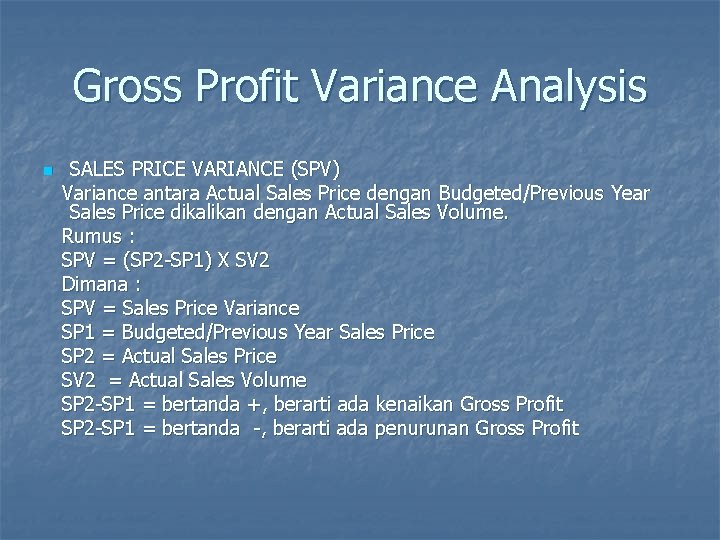 Gross Profit Variance Analysis

SALES PRICE VARIANCE (SPV)
Variance antara Actual Sales Price dengan Budgeted/Previous Year Sales Price dikalikan dengan Actual Sales Volume.
Rumus :
SPV = (SP2-SP1) X SV2
Dimana :
SPV = Sales Price Variance
SP1 = Budgeted/Previous Year Sales Price
SP2 = Actual Sales Price
SV2 = Actual Sales Volume
SP2-SP1 = bertanda +, berarti ada kenaikan Gross Profit
SP2-SP1 = bertanda -, berarti ada penurunan Gross Profit